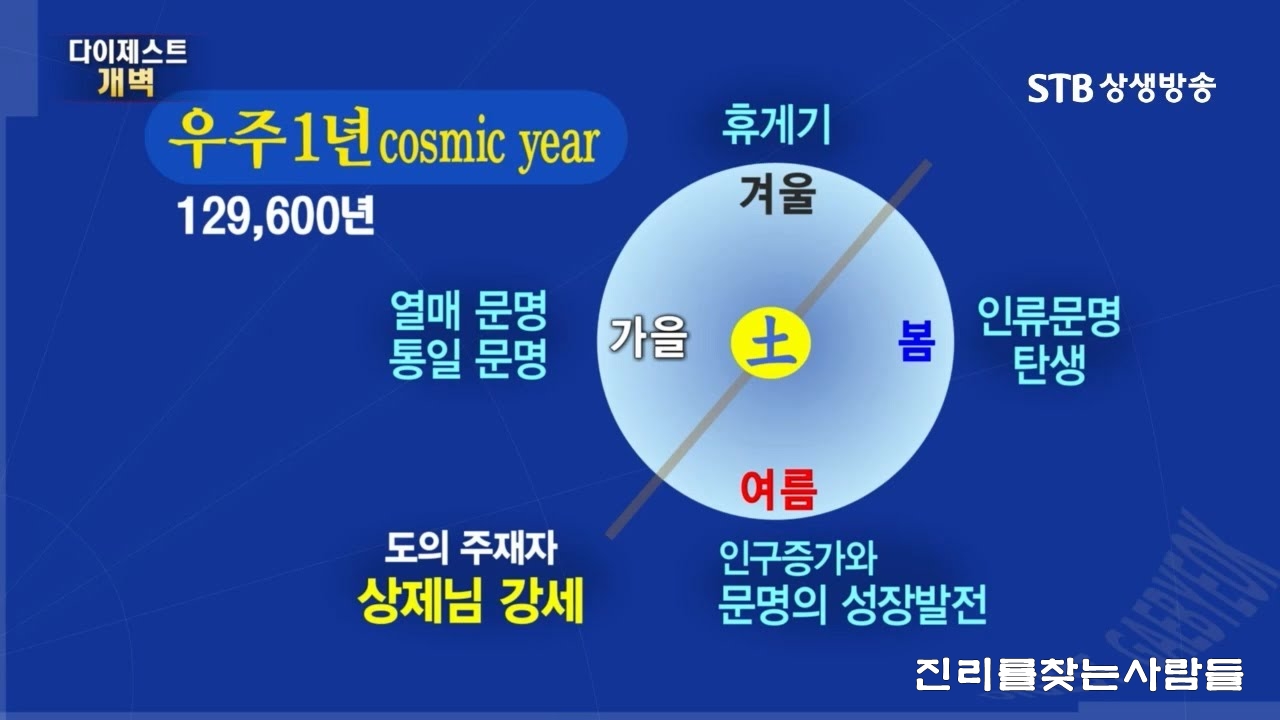 다이제스트
개벽

STB 상생방송

우주1년 cosmic year
129,600년

휴게기

겨울

열매 문명
통일 문명

가을

土

봄

인류문명
탄생

여름

도의 주재자
상제님 강세

인구증가와
문명의 성장발전

진리를찾는사람들